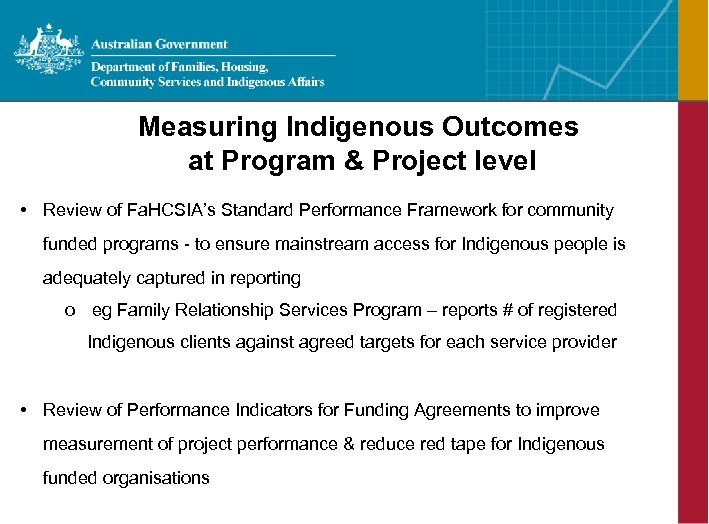 Australian Government

Department of Families, Housing, Community Services and Indigenous Affairs

Measuring Indigenous Outcomes at Program & Project level

• Review of FaHCSIA's Standard Performance Framework for community funded programs - to ensure mainstream access for Indigenous people is adequately captured in reporting

o eg Family Relationship Services Program – reports # of registered Indigenous clients against agreed targets for each service provider

• Review of Performance Indicators for Funding Agreements to improve measurement of project performance & reduce red tape for Indigenous funded organisations